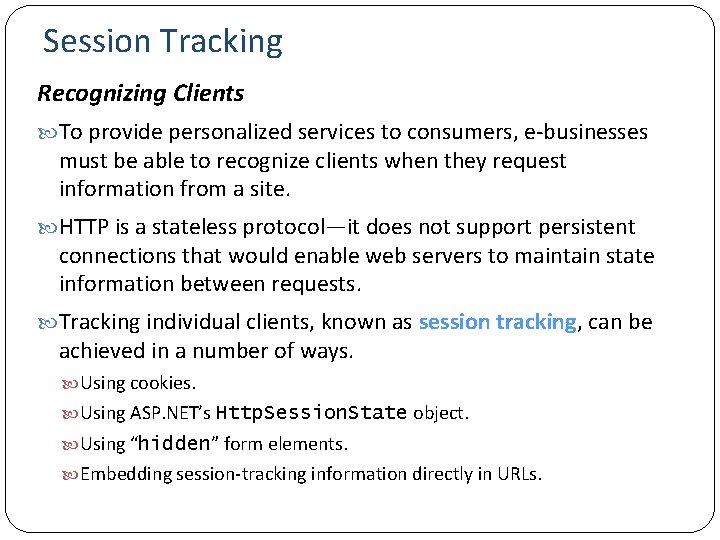 Session Tracking

Recognizing Clients

To provide personalized services to consumers, e-businesses must be able to recognize clients when they request information from a site.

HTTP is a stateless protocol—it does not support persistent connections that would enable web servers to maintain state information between requests.

Tracking individual clients, known as session tracking, can be achieved in a number of ways.

Using cookies.

Using ASP.NET's HttpSessionState object.

Using "hidden" form elements.

Embedding session-tracking information directly in URLs.